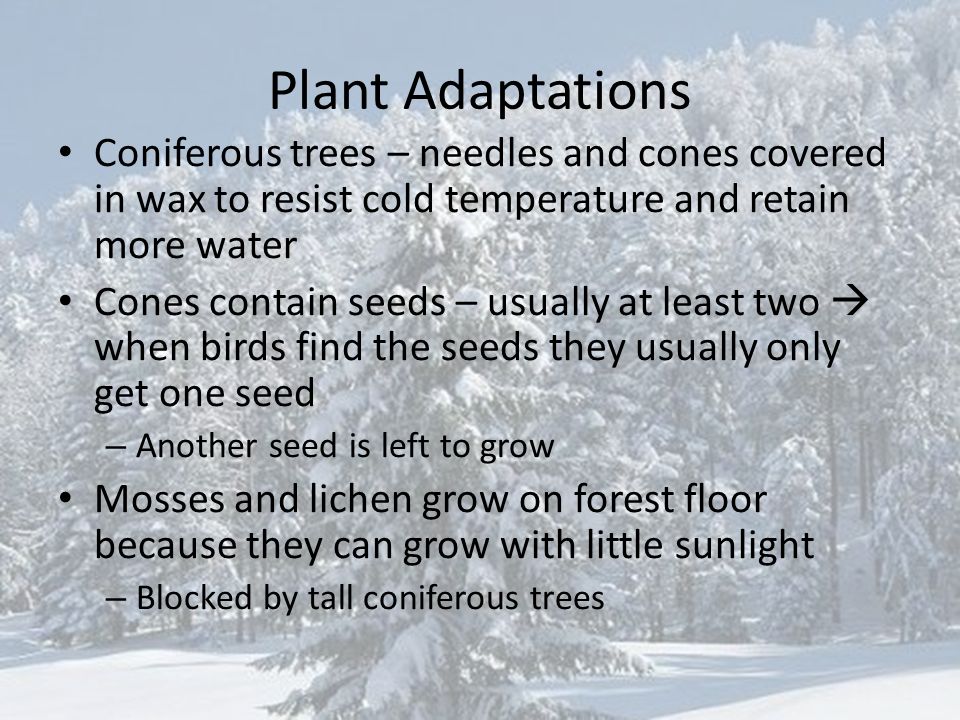 Plant Adaptations

• Coniferous trees – needles and cones covered in wax to resist cold temperature and retain more water

• Cones contain seeds – usually at least two → when birds find the seeds they usually only get one seed

– Another seed is left to grow

• Mosses and lichen grow on forest floor because they can grow with little sunlight

– Blocked by tall coniferous trees